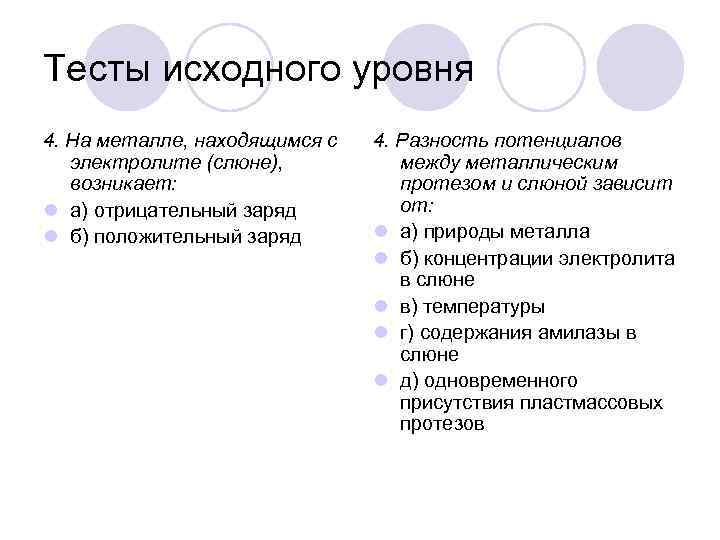 Тесты исходного уровня

4. На металле, находящимся с электролите (слюне), возникает:

а) отрицательный заряд

б) положительный заряд

4. Разность потенциалов между металлическим протезом и слюной зависит от:

а) природы металла

б) концентрации электролита в слюне

в) температуры

г) содержания амилазы в слюне

д) одновременного присутствия пластмассовых протезов